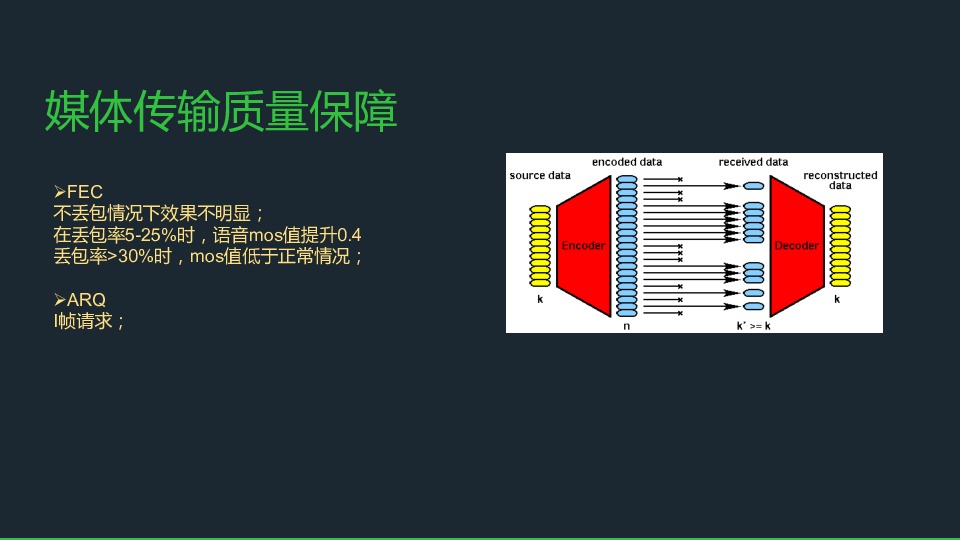 媒体传输质量保障

➢FEC
不丢包情况下效果不明显；
在丢包率5-25%时，语音mos值提升0.4
丢包率>30%时，mos值低于正常情况；

➢ARQ
I帧请求；

source data
encoded data
received data
reconstructed data
Encoder
Decoder
k
n
k' >= k
k